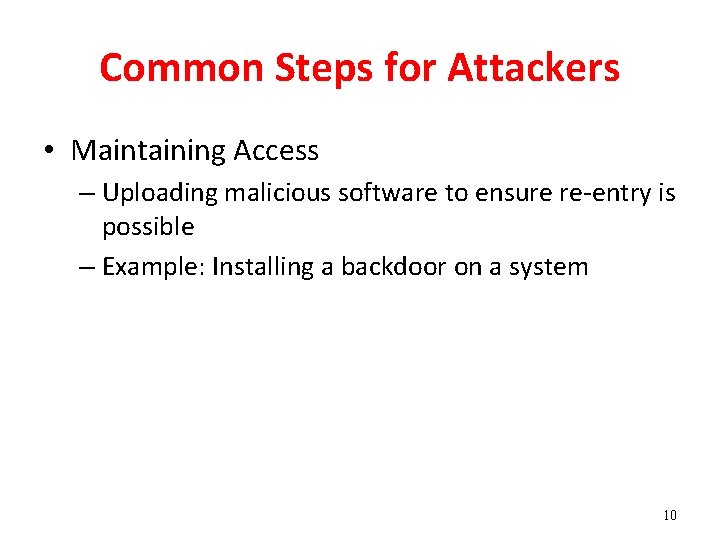 Common Steps for Attackers

• Maintaining Access
– Uploading malicious software to ensure re-entry is possible
– Example: Installing a backdoor on a system

10